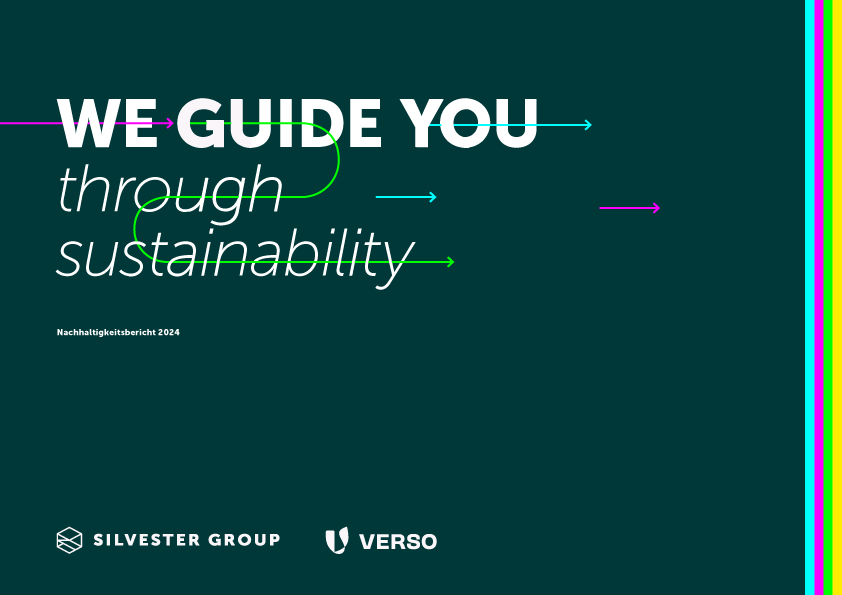 WE GUIDE YOU
through
sustainability

Nachhaltigkeitsbericht 2024

SILVESTER GROUP

VERSO